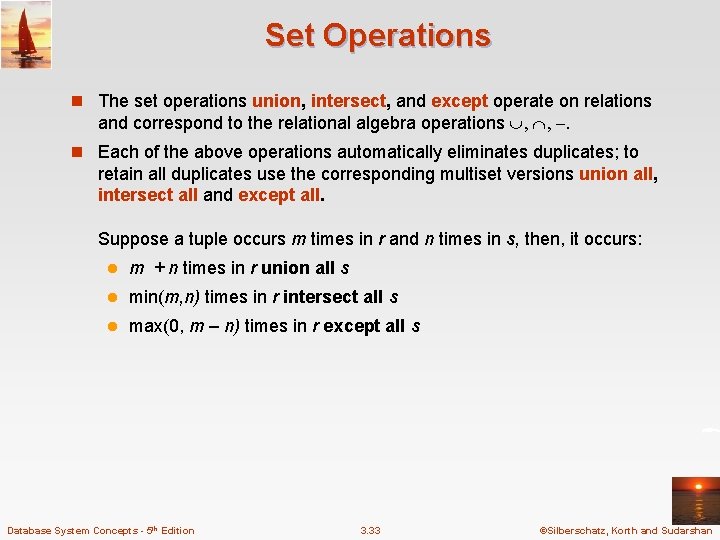 Set Operations

The set operations union, intersect, and except operate on relations and correspond to the relational algebra operations $\cup, \cap, -$.

Each of the above operations automatically eliminates duplicates; to retain all duplicates use the corresponding multiset versions union all, intersect all and except all.

Suppose a tuple occurs $m$ times in $r$ and $n$ times in $s$, then, it occurs:

$m + n$ times in $r$ union all $s$

min($m$,$n$) times in $r$ intersect all $s$

max(0, $m - n$) times in $r$ except all $s$

Database System Concepts - 5th Edition

3.33

©Silberschatz, Korth and Sudarshan